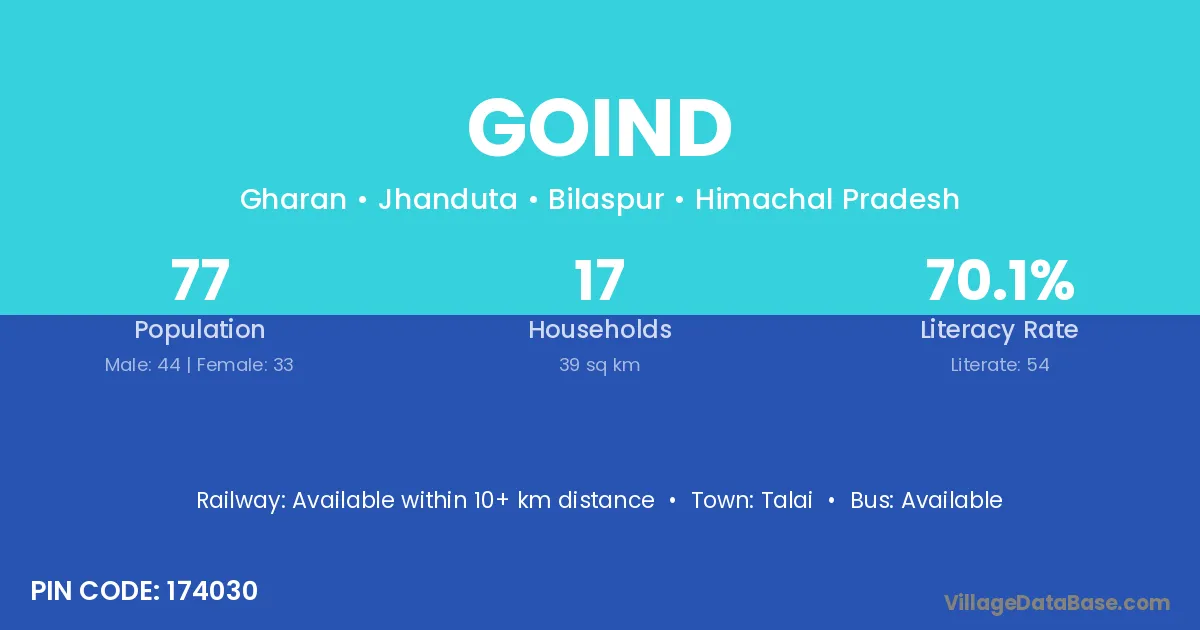 GOIND

Gharan • Jhanduta • Bilaspur • Himachal Pradesh

77
Population
Male: 44 | Female: 33

17
Households
39 sq km

70.1%
Literacy Rate
Literate: 54

Railway: Available within 10+ km distance • Town: Talai • Bus: Available

PIN CODE: 174030

VillageDataBase.com